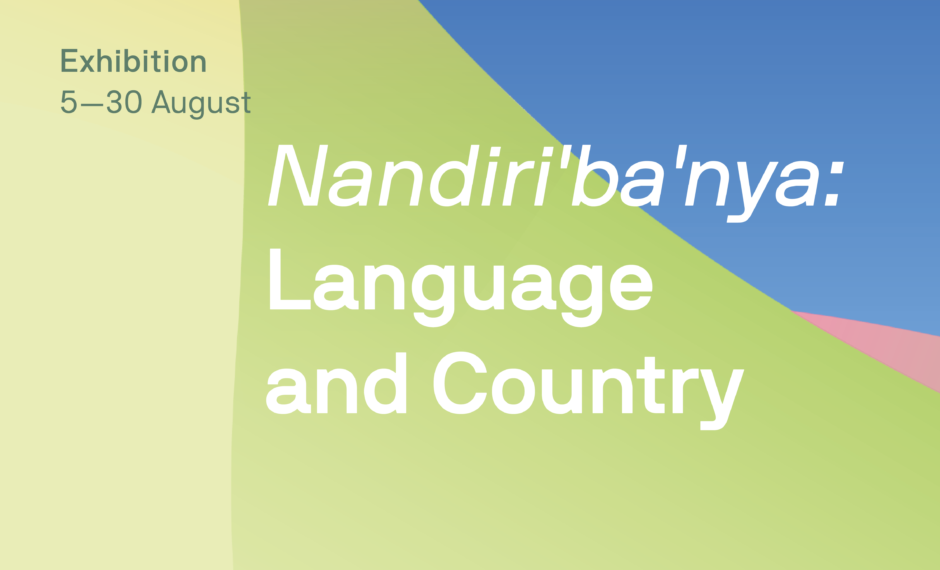 Exhibition
5—30 August

Nandiri'ba'nya: Language and Country